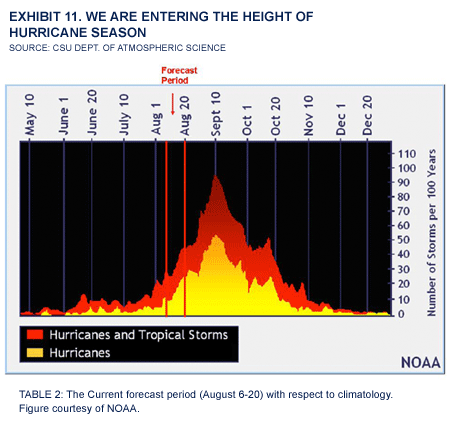 EXHIBIT 11. WE ARE ENTERING THE HEIGHT OF HURRICANE SEASON
SOURCE: CSU DEPT. OF ATMOSPHERIC SCIENCE

Forecast Period

May 10
June 1
June 20
July 10
Aug 1
Aug 20
Sept 10
Oct 1
Oct 20
Nov 10
Dec 1
Dec 20

110
100
90
80
70
60
50
40
30
20
10
0

Number of Storms per 100 Years

Hurricanes and Tropical Storms
Hurricanes

NOAA

TABLE 2: The Current forecast period (August 6-20) with respect to climatology. Figure courtesy of NOAA.